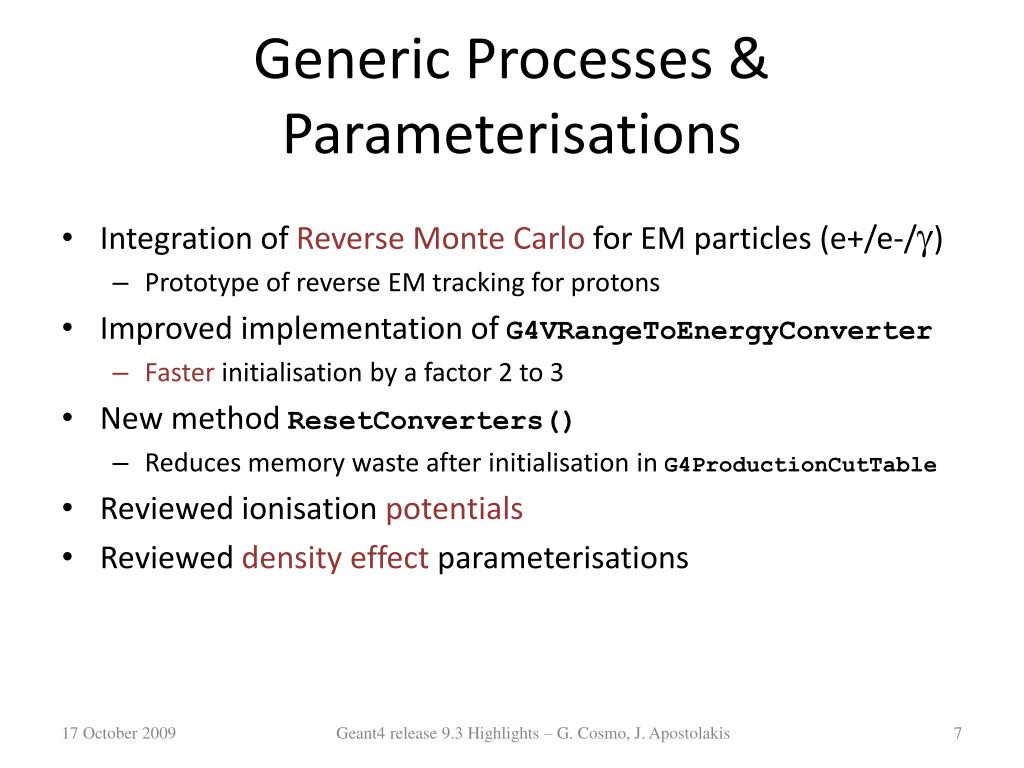 Generic Processes & Parameterisations

• Integration of Reverse Monte Carlo for EM particles (e+/e-/$\gamma$)
– Prototype of reverse EM tracking for protons
• Improved implementation of G4VRangeToEnergyConverter
– Faster initialisation by a factor 2 to 3
• New method ResetConverters()
– Reduces memory waste after initialisation in G4ProductionCutTable
• Reviewed ionisation potentials
• Reviewed density effect parameterisations

17 October 2009

Geant4 release 9.3 Highlights – G. Cosmo, J. Apostolakis

7